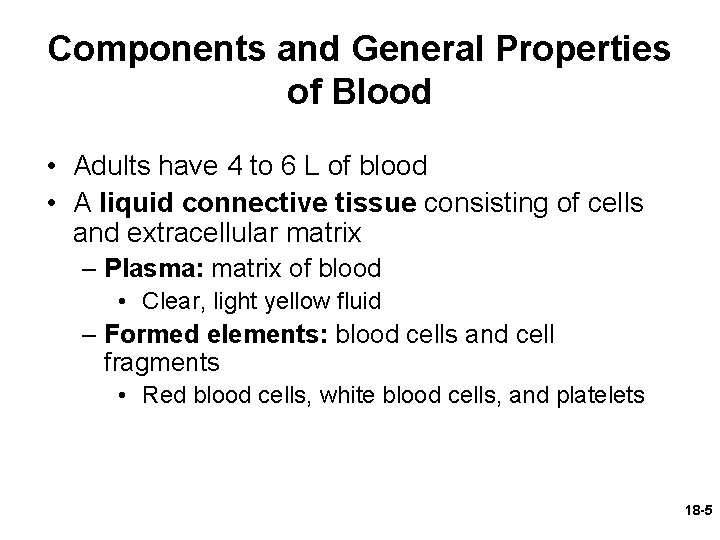 Components and General Properties of Blood

• Adults have 4 to 6 L of blood
• A liquid connective tissue consisting of cells and extracellular matrix
– Plasma: matrix of blood
• Clear, light yellow fluid
– Formed elements: blood cells and cell fragments
• Red blood cells, white blood cells, and platelets

18-5